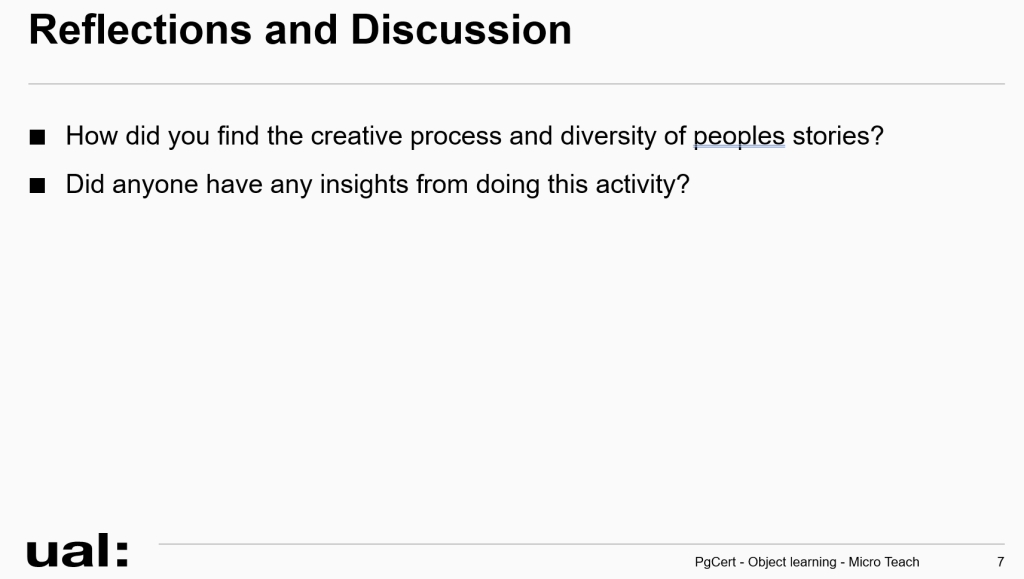 Reflections and Discussion

■ How did you find the creative process and diversity of peoples stories?

■ Did anyone have any insights from doing this activity?

ual:

PgCert - Object learning - Micro Teach

7